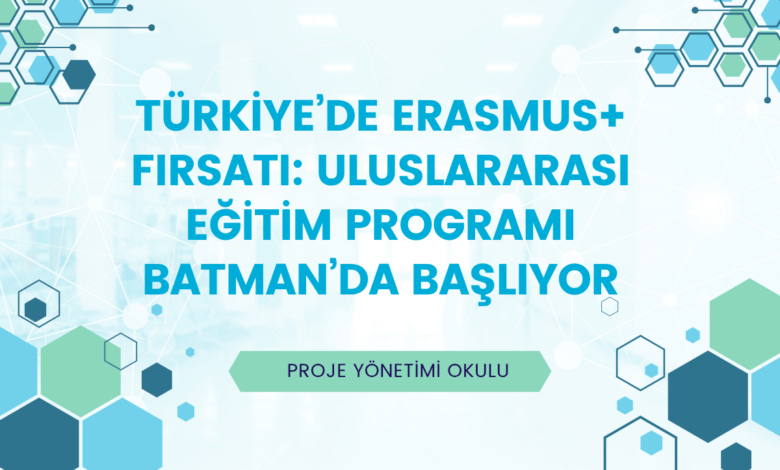 TÜRKİYE'DE ERASMUS+ FIRSATI: ULUSLARARASI EĞİTİM PROGRAMI BATMAN'DA BAŞLIYOR

PROJE YÖNETİMİ OKULU